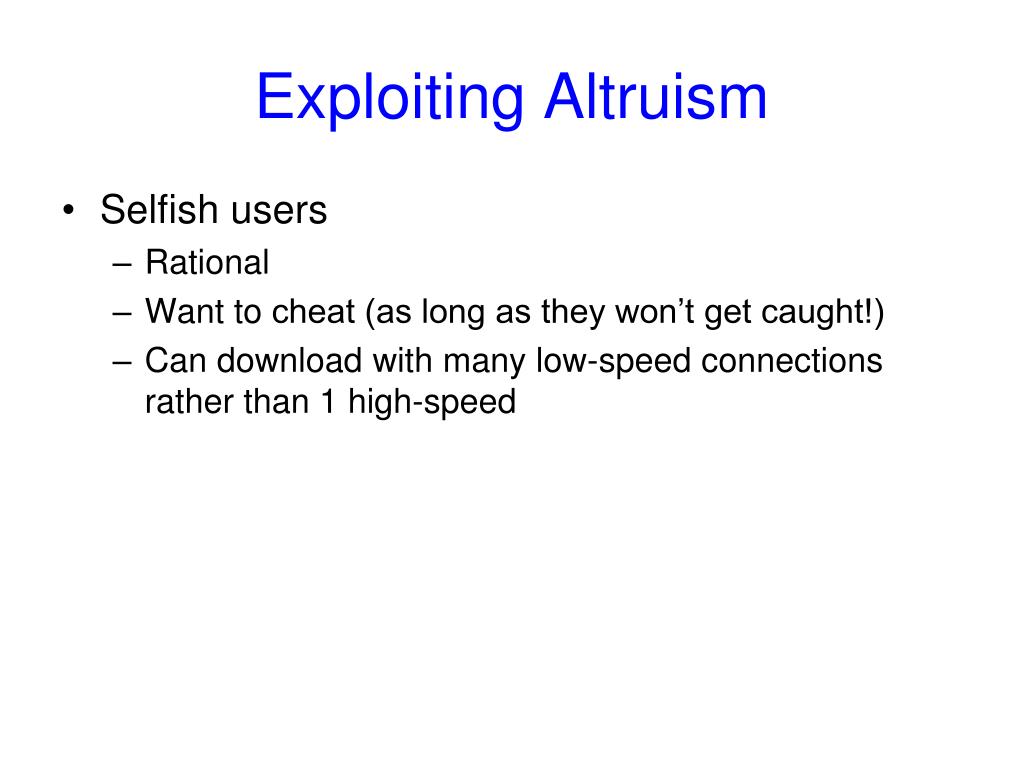 Exploiting Altruism

• Selfish users
– Rational
– Want to cheat (as long as they won’t get caught!)
– Can download with many low-speed connections rather than 1 high-speed